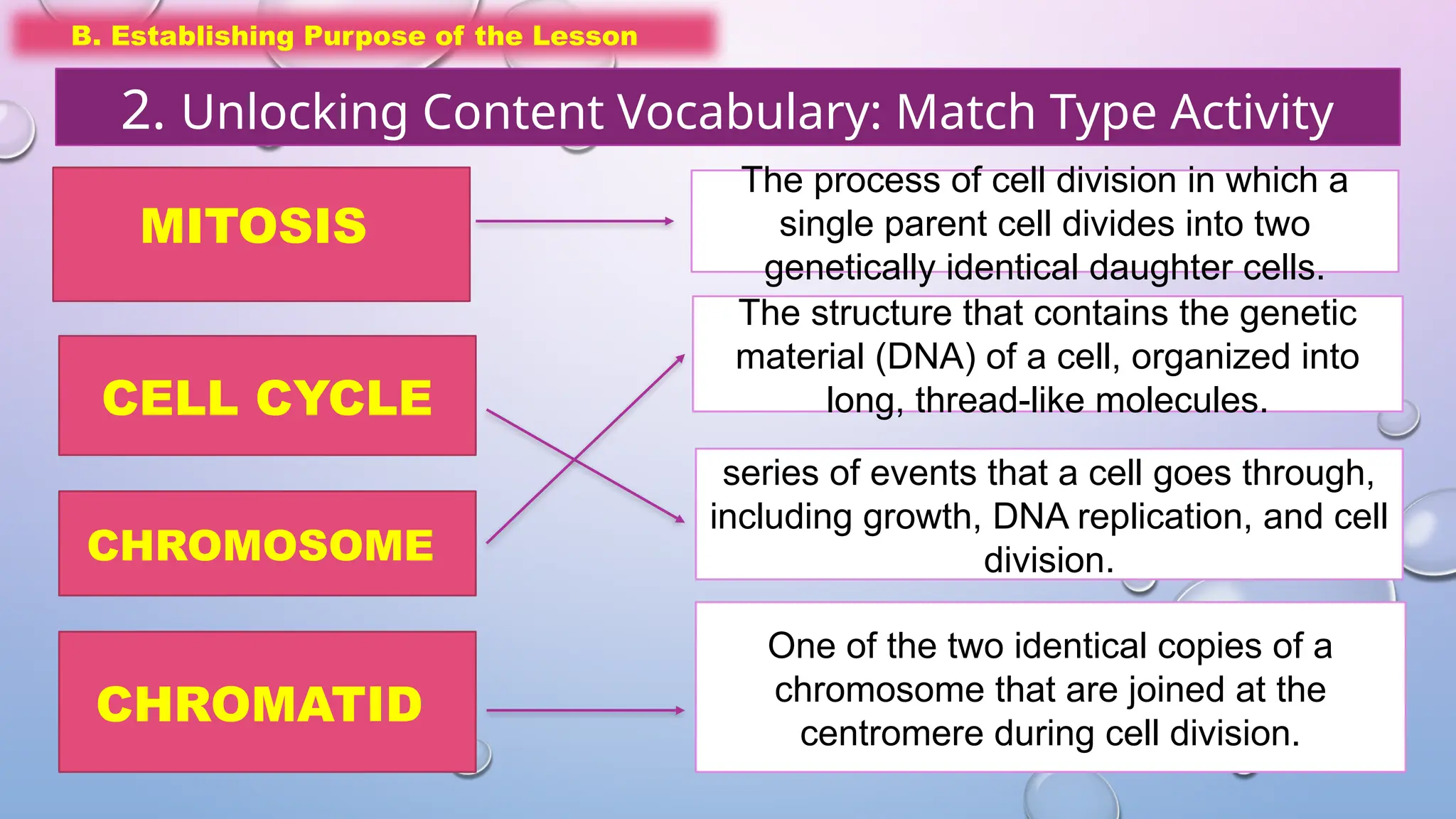 B. Establishing Purpose of the Lesson

2. Unlocking Content Vocabulary: Match Type Activity

MITOSIS

CELL CYCLE

CHROMOSOME

CHROMATID

The process of cell division in which a single parent cell divides into two genetically identical daughter cells.

The structure that contains the genetic material (DNA) of a cell, organized into long, thread-like molecules.

series of events that a cell goes through, including growth, DNA replication, and cell division.

One of the two identical copies of a chromosome that are joined at the centromere during cell division.